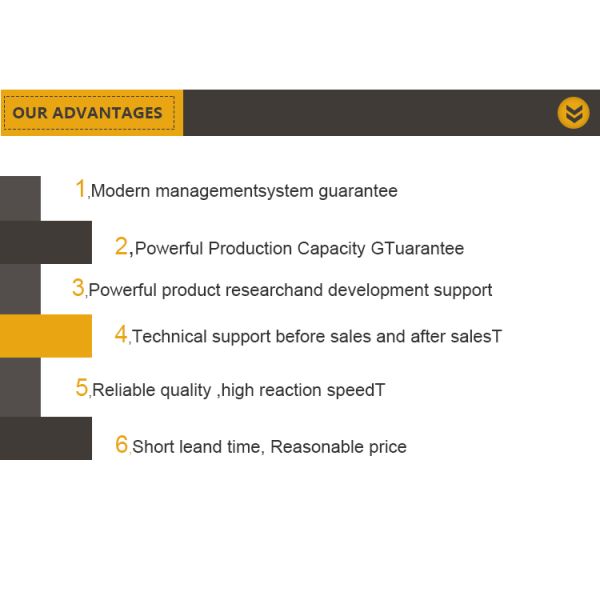 OUR ADVANTAGES

1,Modern managementsystem guarantee

2,Powerful Production Capacity GTuarantee

3,Powerful product researchand development support

4,Technical support before sales and after salesT

5,Reliable quality ,high reaction speedT

6,Short leand time, Reasonable price